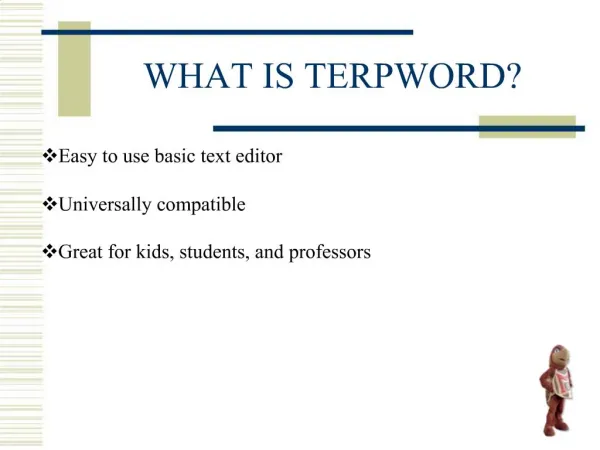 WHAT IS TERPWORD?

❖Easy to use basic text editor

❖Universally compatible

❖Great for kids, students, and professors